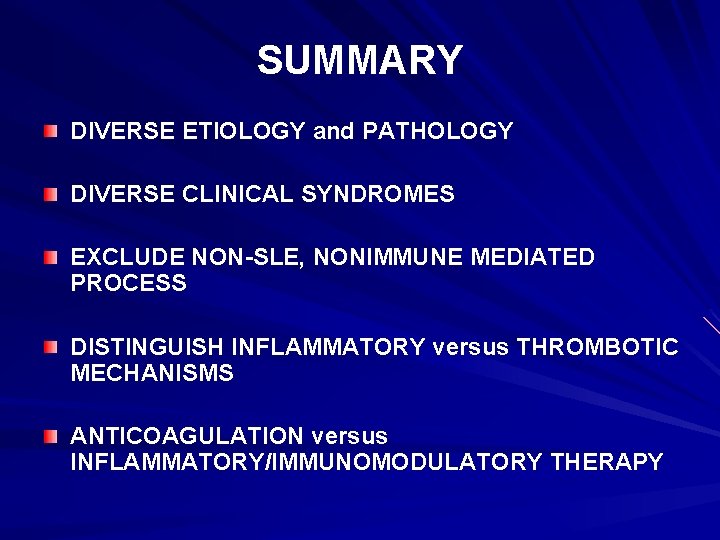 SUMMARY

DIVERSE ETIOLOGY and PATHOLOGY

DIVERSE CLINICAL SYNDROMES

EXCLUDE NON-SLE, NONIMMUNE MEDIATED PROCESS

DISTINGUISH INFLAMMATORY versus THROMBOTIC MECHANISMS

ANTICOAGULATION versus INFLAMMATORY/IMMUNOMODULATORY THERAPY